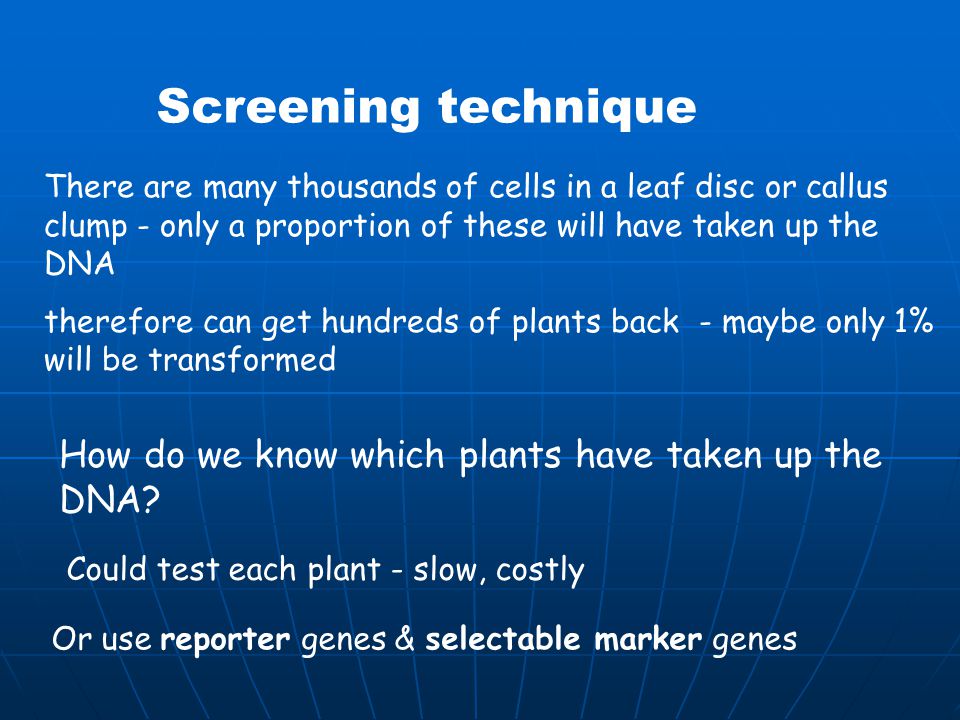 Screening technique

There are many thousands of cells in a leaf disc or callus clump - only a proportion of these will have taken up the DNA

therefore can get hundreds of plants back - maybe only 1% will be transformed

How do we know which plants have taken up the DNA?

Could test each plant - slow, costly

Or use reporter genes & selectable marker genes